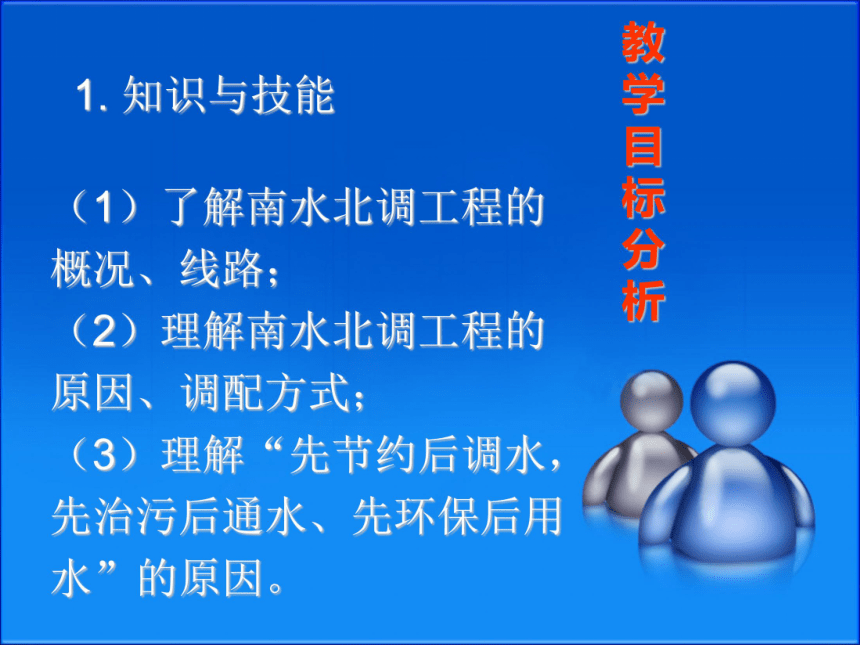 1. 知识与技能

（1）了解南水北调工程的概况、线路；
（2）理解南水北调工程的原因、调配方式；
（3）理解“先节约后调水，先治污后通水、先环保后用水”的原因。

教学目标分析